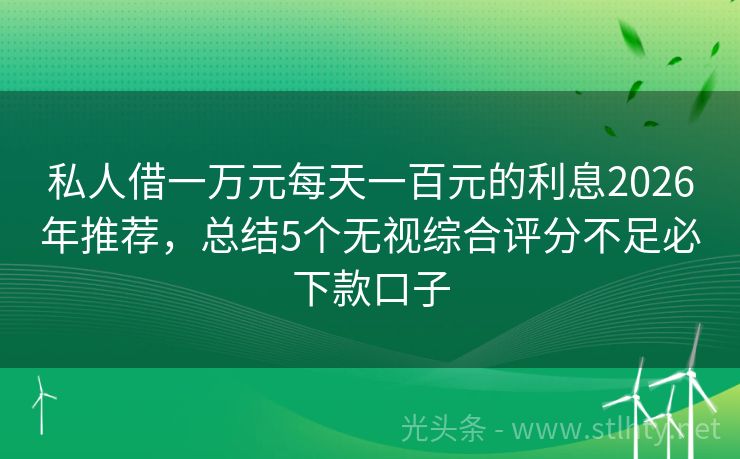 私人借一万元每天一百元的利息2026年推荐，总结5个无视综合评分不足必下款口子

光头条 - www.stlhty.net